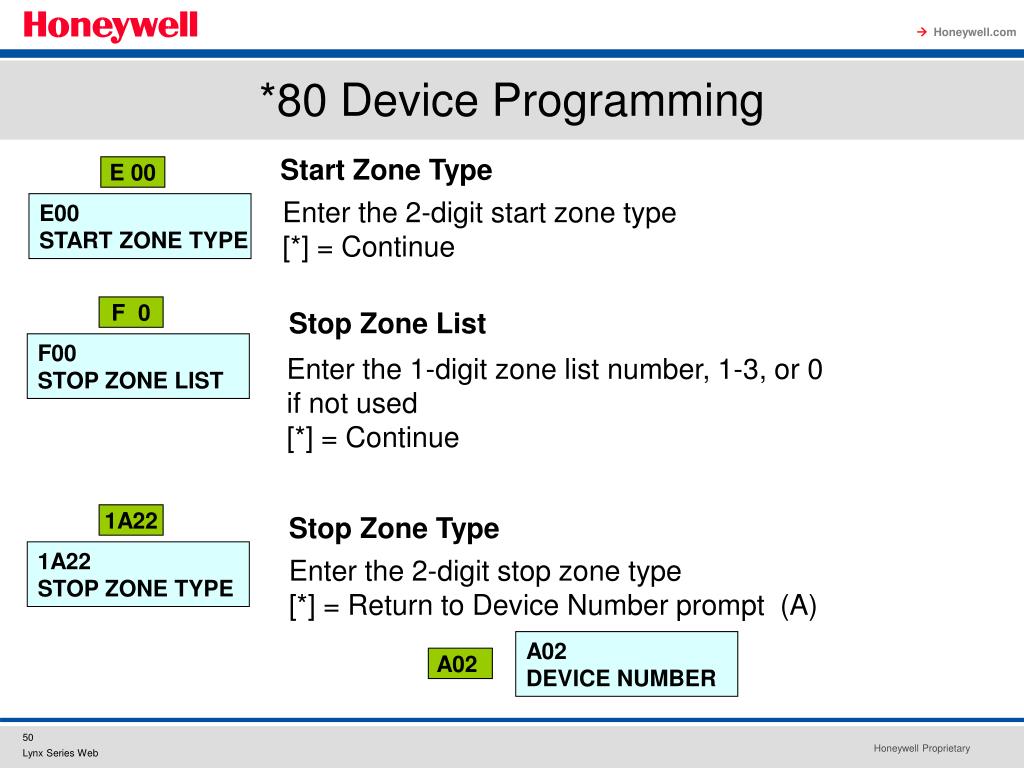 Honeywell

→ Honeywell.com

*80 Device Programming

E 00

E00
START ZONE TYPE

Start Zone Type

Enter the 2-digit start zone type
[*] = Continue

F 0

F00
STOP ZONE LIST

Stop Zone List

Enter the 1-digit zone list number, 1-3, or 0 if not used
[*] = Continue

1A22

1A22
STOP ZONE TYPE

Stop Zone Type

Enter the 2-digit stop zone type
[*] = Return to Device Number prompt (A)

A02

A02
DEVICE NUMBER

50
Lynx Series Web

Honeywell Proprietary